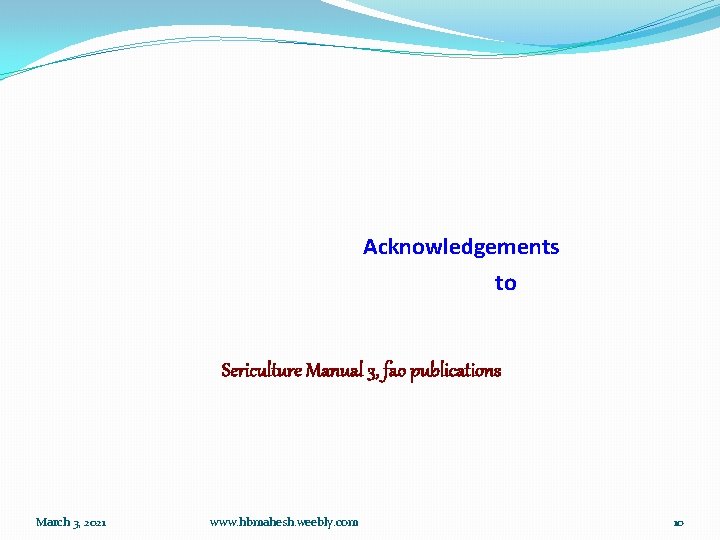 Acknowledgements
to

Sericulture Manual 3, fao publications

March 3, 2021 www.hbmahesh.weebly.com 10